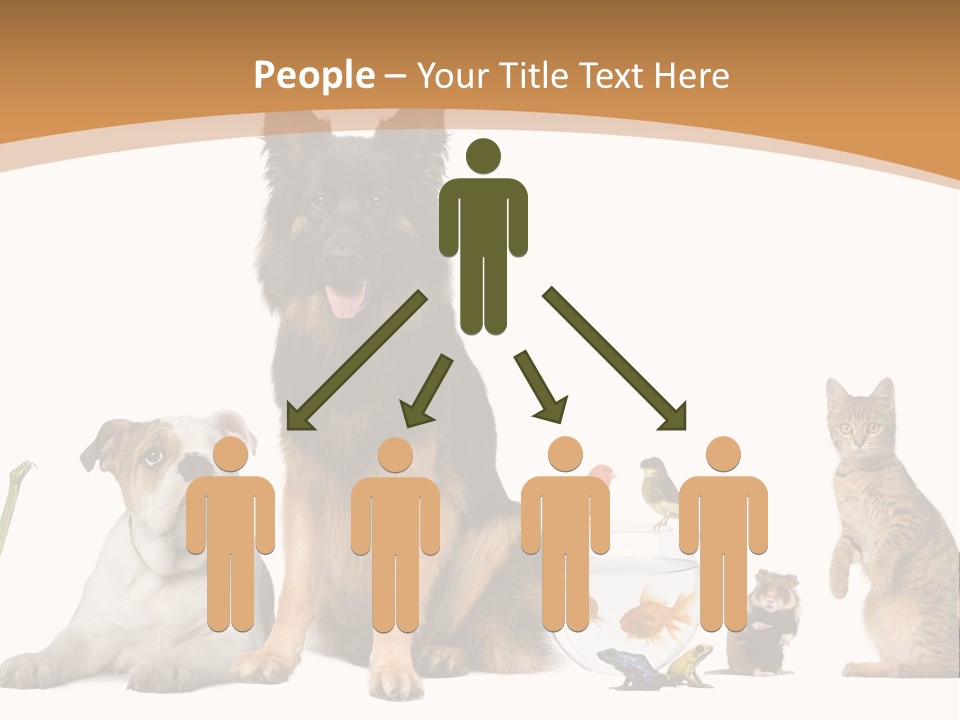 People – Your Title Text Here